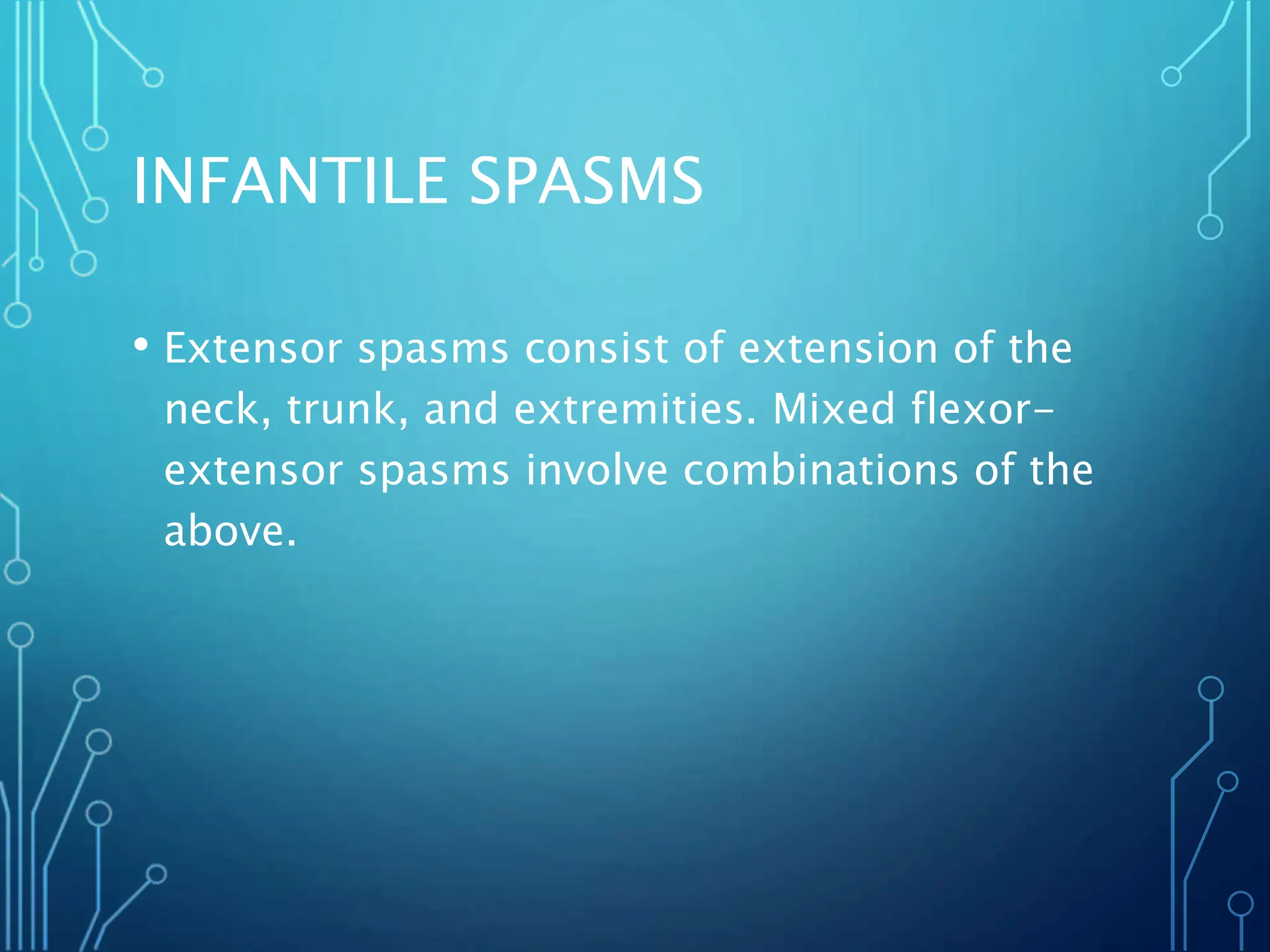 INFANTILE SPASMS

• Extensor spasms consist of extension of the neck, trunk, and extremities. Mixed flexor–extensor spasms involve combinations of the above.